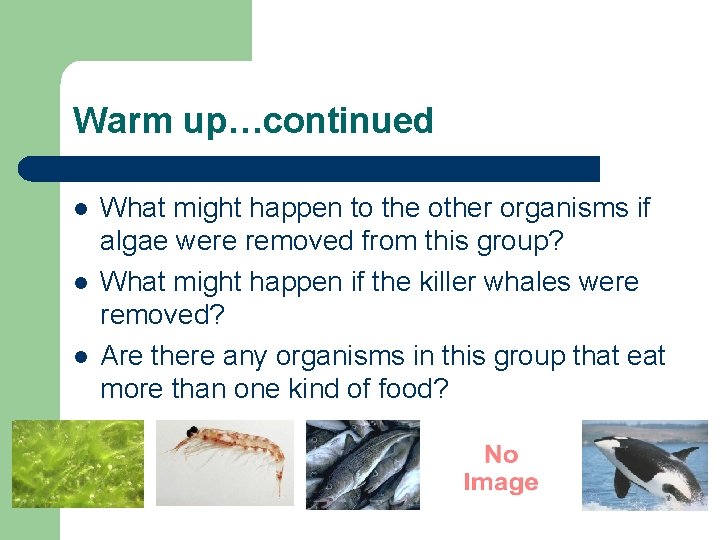 Warm up…continued

• What might happen to the other organisms if algae were removed from this group?
• What might happen if the killer whales were removed?
• Are there any organisms in this group that eat more than one kind of food?

No Image